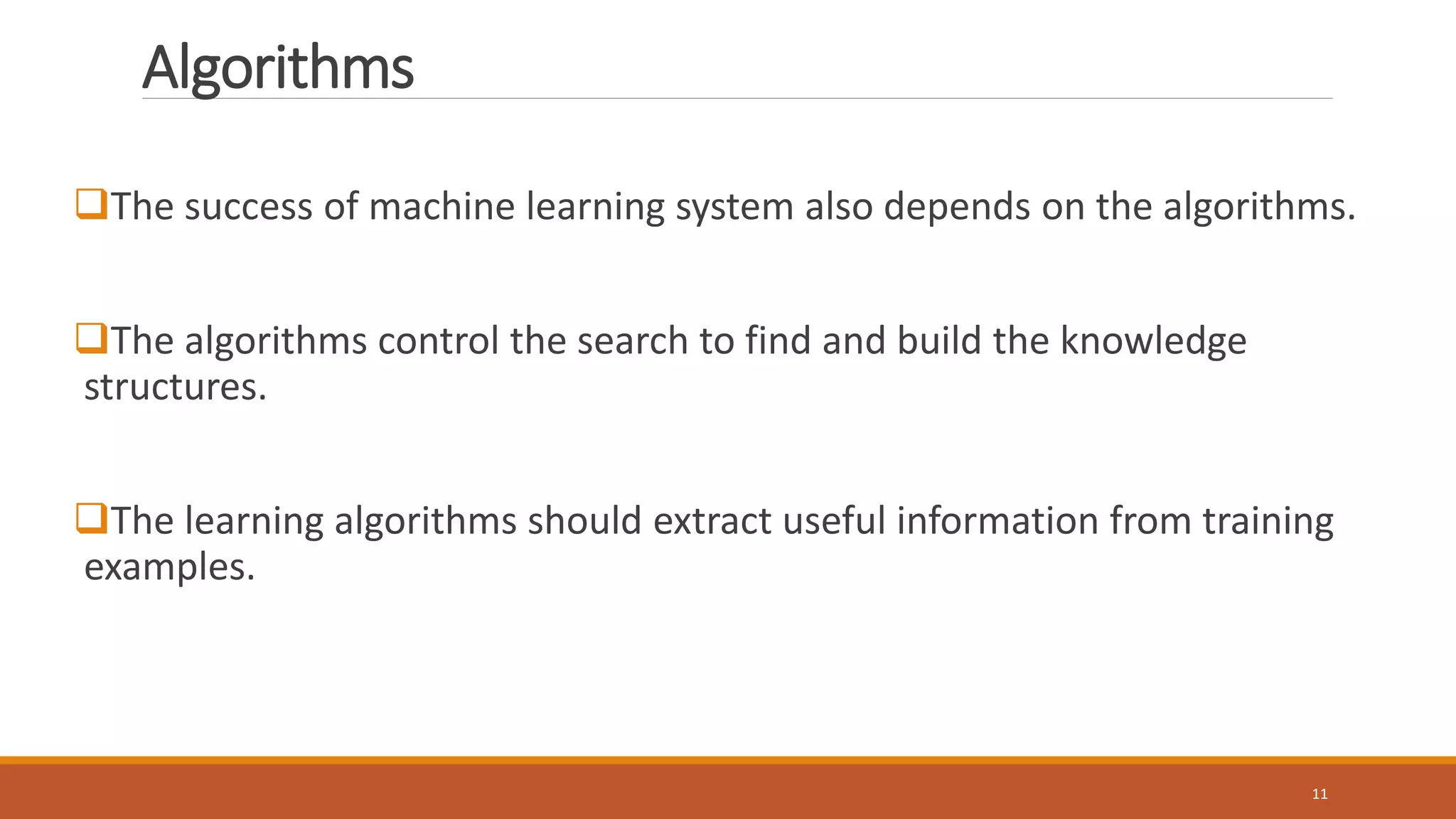 Algorithms

❑The success of machine learning system also depends on the algorithms.

❑The algorithms control the search to find and build the knowledge structures.

❑The learning algorithms should extract useful information from training examples.

11